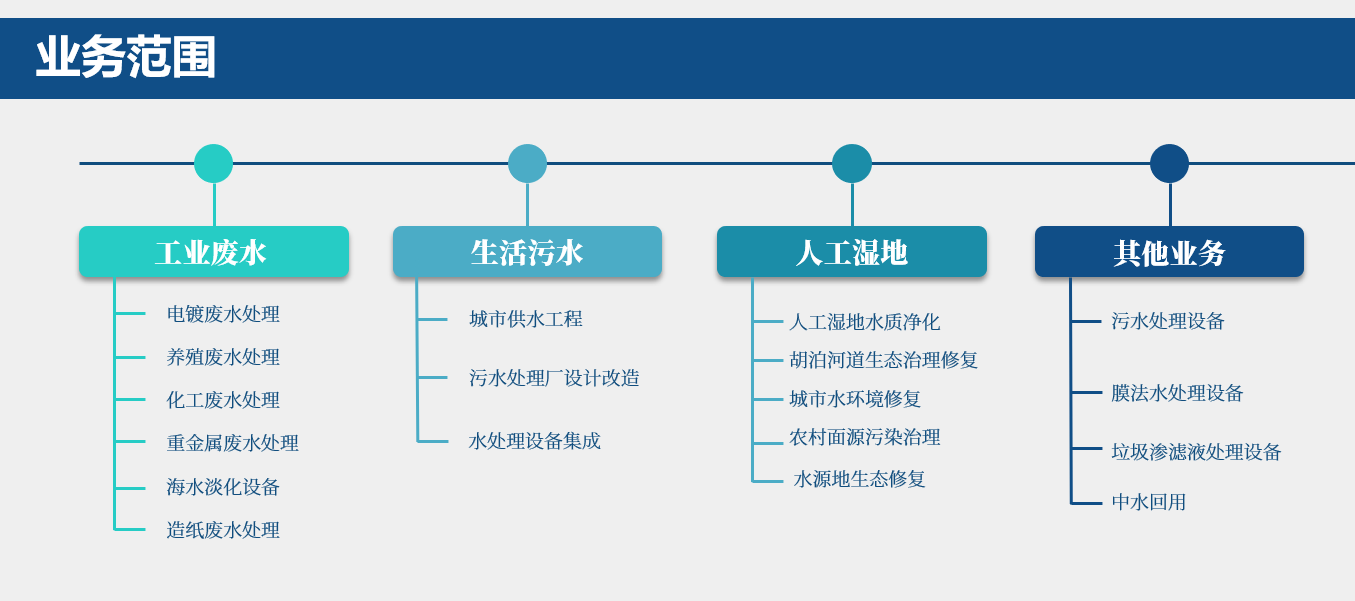 业务范围

工业废水

电镀废水处理
养殖废水处理
化工废水处理
重金属废水处理
海水淡化设备
造纸废水处理

生活污水

城市供水工程
污水处理厂设计改造
水处理设备集成

人工湿地

人工湿地水质净化
胡泊河道生态治理修复
城市水环境修复
农村面源污染治理
水源地生态修复

其他业务

污水处理设备
膜法水处理设备
垃圾渗滤液处理设备
中水回用